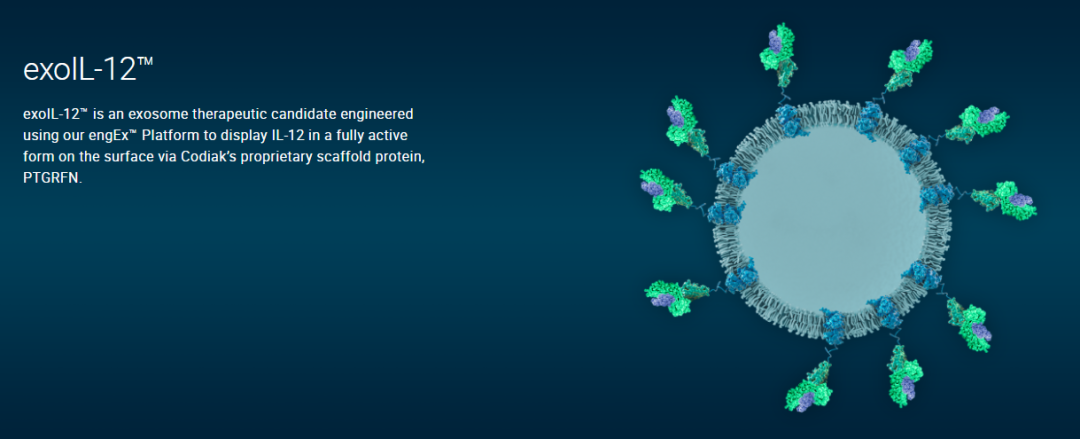 exoIL-12™

exoIL-12™ is an exosome therapeutic candidate engineered using our engEx™ Platform to display IL-12 in a fully active form on the surface via Codiak's proprietary scaffold protein, PTGRFN.